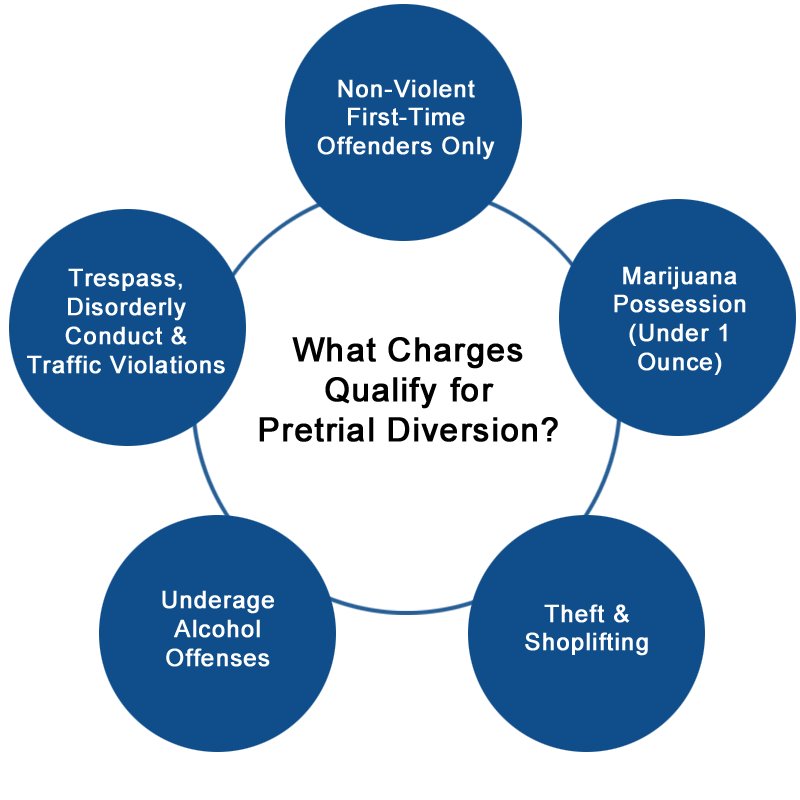 What Charges Qualify for Pretrial Diversion?

Non-Violent First-Time Offenders Only

Marijuana Possession (Under 1 Ounce)

Theft & Shoplifting

Underage Alcohol Offenses

Trespass, Disorderly Conduct & Traffic Violations